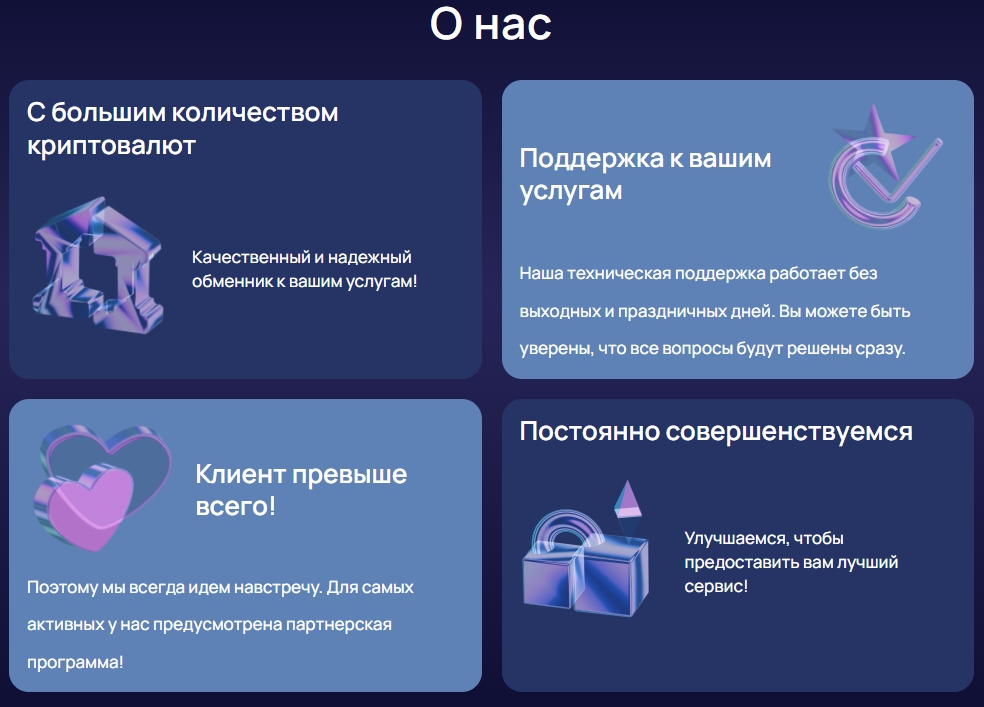 О нас

С большим количеством криптовалют

Качественный и надежный обменник к вашим услугам!

Поддержка к вашим услугам

Наша техническая поддержка работает без выходных и праздничных дней. Вы можете быть уверены, что все вопросы будут решены сразу.

Клиент превыше всего!

Поэтому мы всегда идем навстречу. Для самых активных у нас предусмотрена партнерская программа!

Постоянно совершенствуемся

Улучшаемся, чтобы предоставить вам лучший сервис!